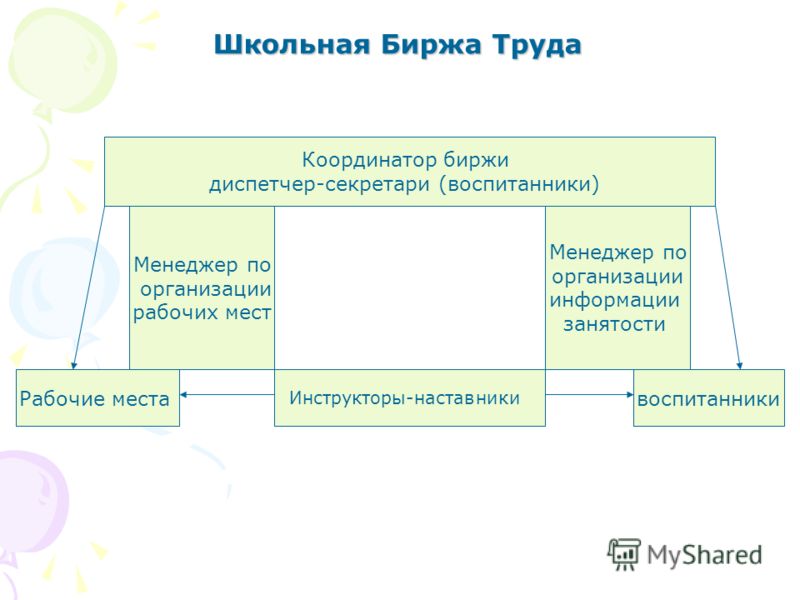 Школьная Биржа Труда

Координатор биржи
диспетчер-секретари (воспитанники)

Менеджер по организации рабочих мест

Менеджер по организации информации занятости

Рабочие места

Инструкторы-наставники

воспитанники

MyShared